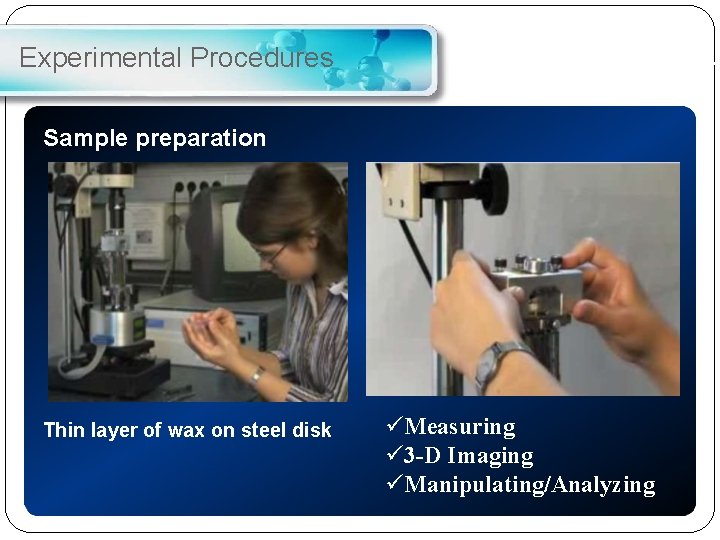 Experimental Procedures

Sample preparation

Thin layer of wax on steel disk

✓Measuring
✓3-D Imaging
✓Manipulating/Analyzing